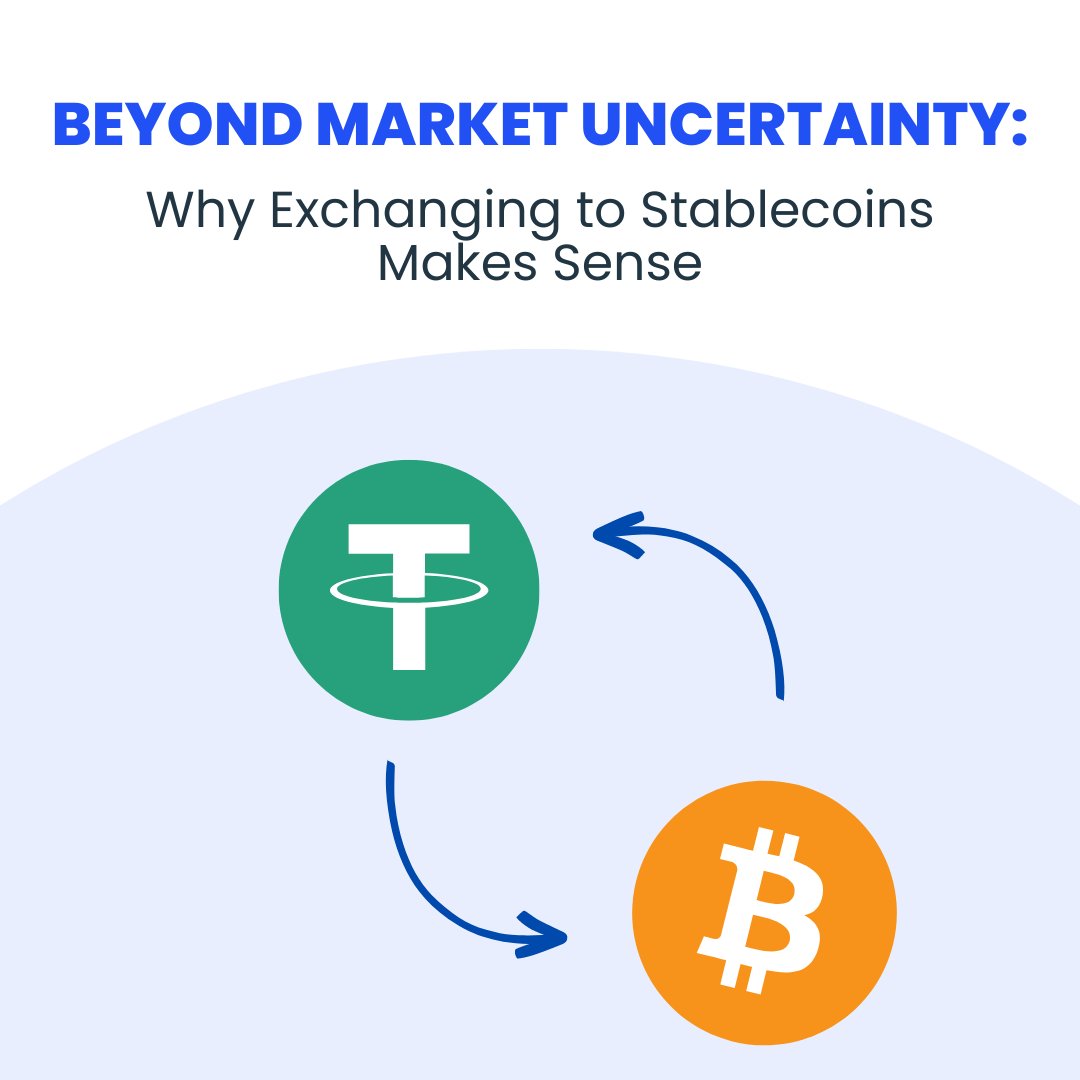 BEYOND MARKET UNCERTAINTY:

Why Exchanging to Stablecoins Makes Sense